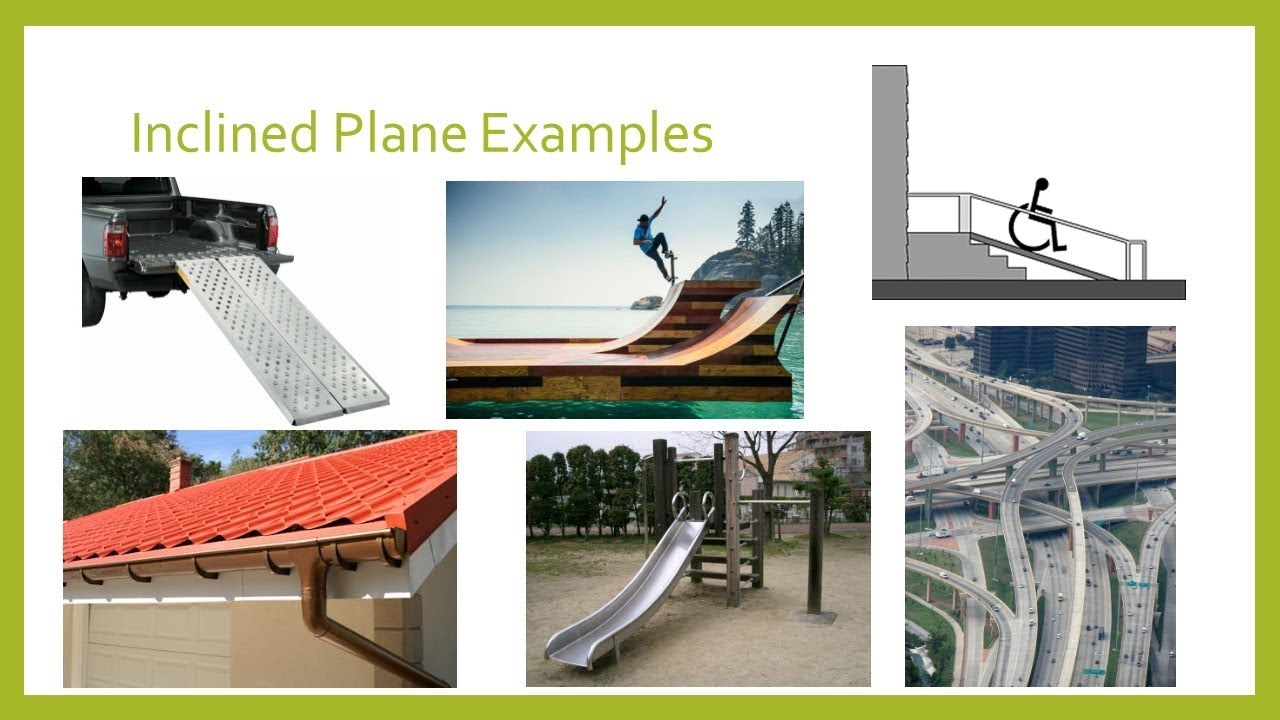 Inclined Plane Examples